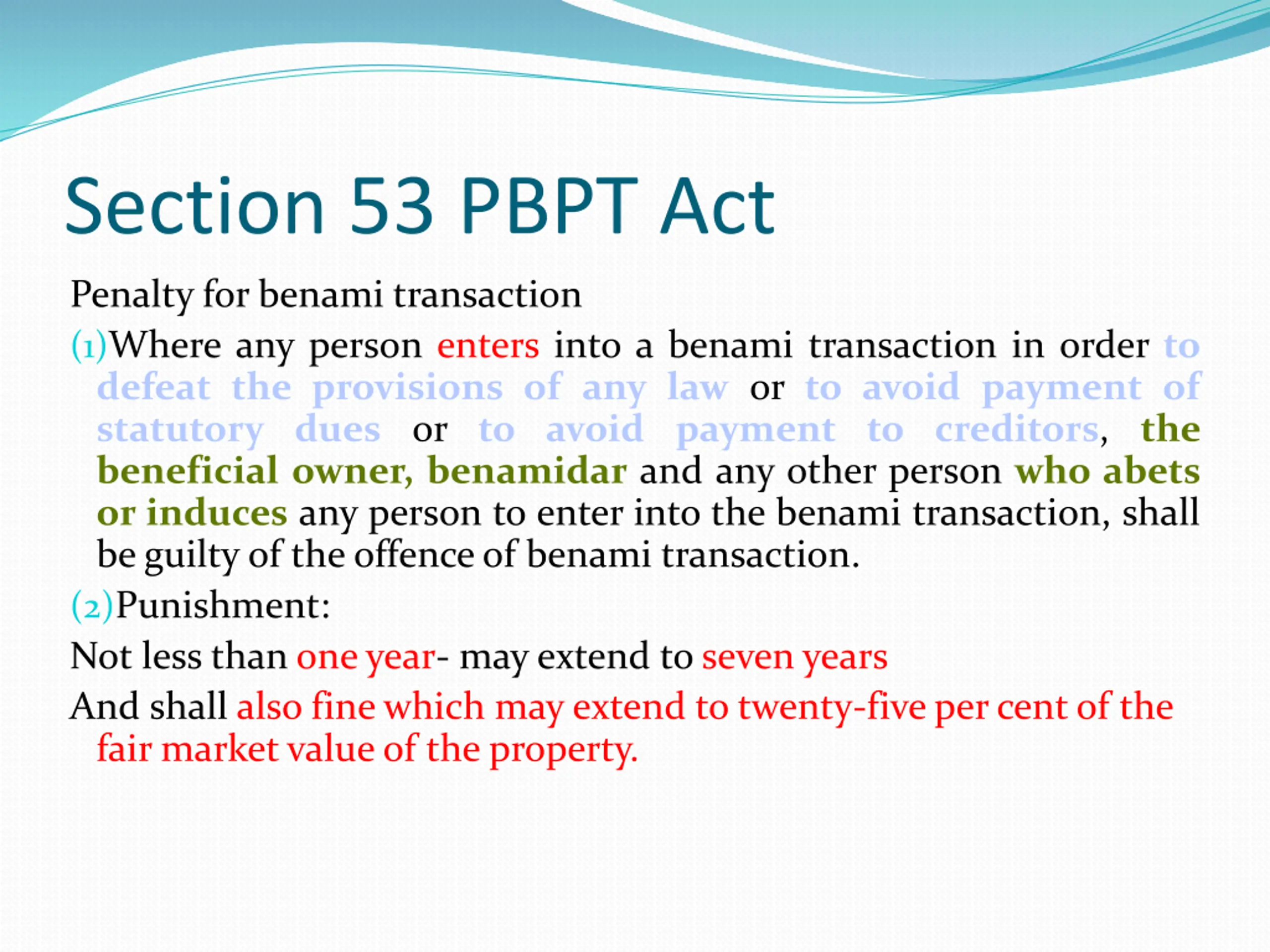 Section 53 PBPT Act

Penalty for benami transaction

(1)Where any person enters into a benami transaction in order to defeat the provisions of any law or to avoid payment of statutory dues or to avoid payment to creditors, the beneficial owner, benamidar and any other person who abets or induces any person to enter into the benami transaction, shall be guilty of the offence of benami transaction.

(2)Punishment:

Not less than one year- may extend to seven years

And shall also fine which may extend to twenty-five per cent of the fair market value of the property.